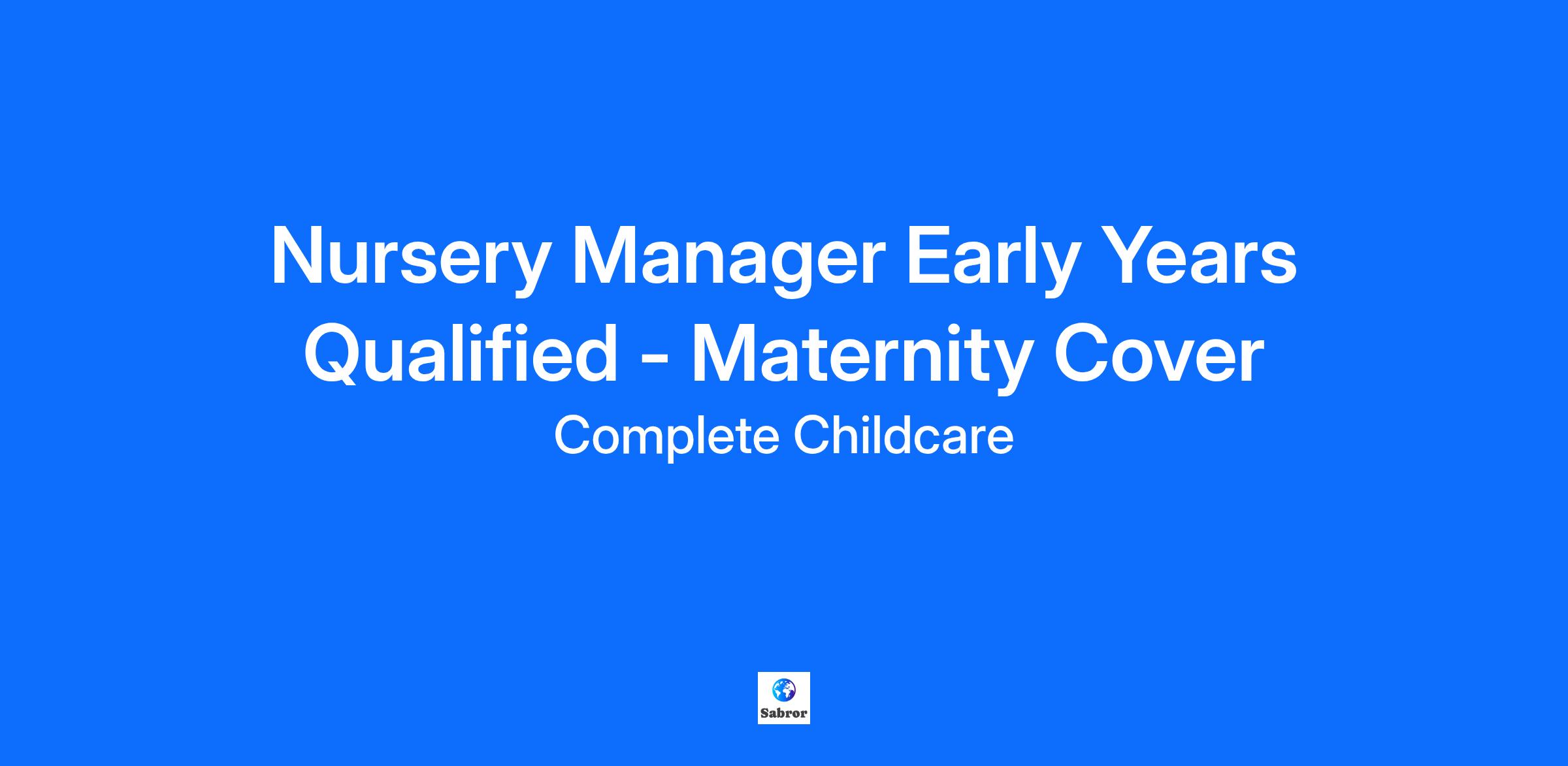 Nursery Manager Early Years Qualified - Maternity Cover

Complete Childcare

Sabror